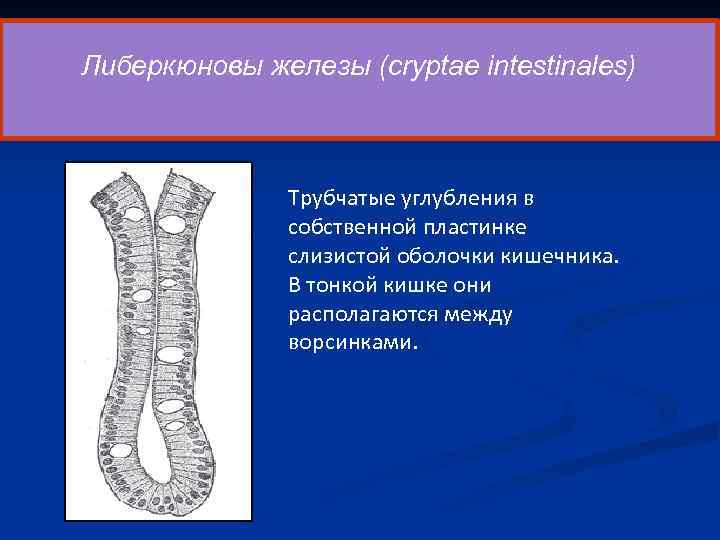 Либеркюновы железы (cryptae intestinales)

Трубчатые углубления в собственной пластинке слизистой оболочки кишечника. В тонкой кишке они располагаются между ворсинками.